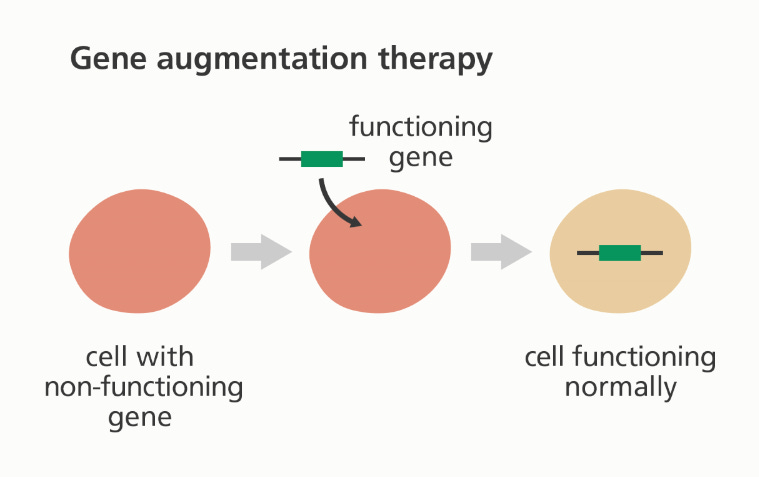 Gene augmentation therapy

functioning gene

cell with non-functioning gene

cell functioning normally